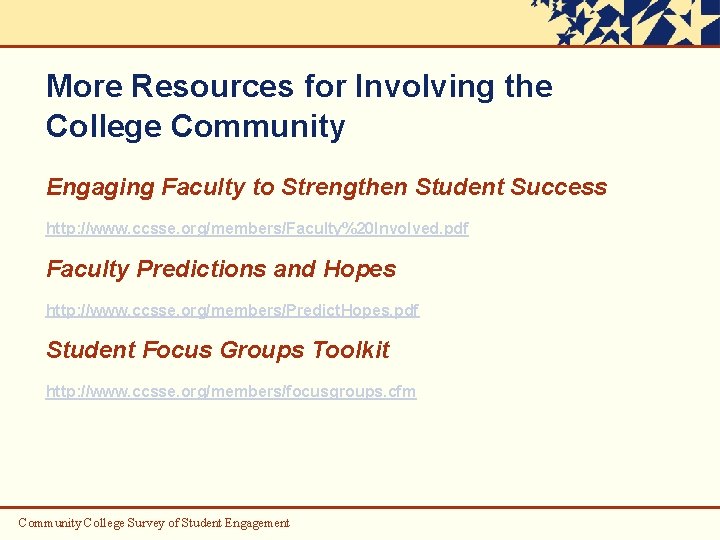 More Resources for Involving the College Community

Engaging Faculty to Strengthen Student Success

http://www.ccsse.org/members/Faculty%20Involved.pdf

Faculty Predictions and Hopes

http://www.ccsse.org/members/PredictHopes.pdf

Student Focus Groups Toolkit

http://www.ccsse.org/members/focusgroups.cfm

Community College Survey of Student Engagement